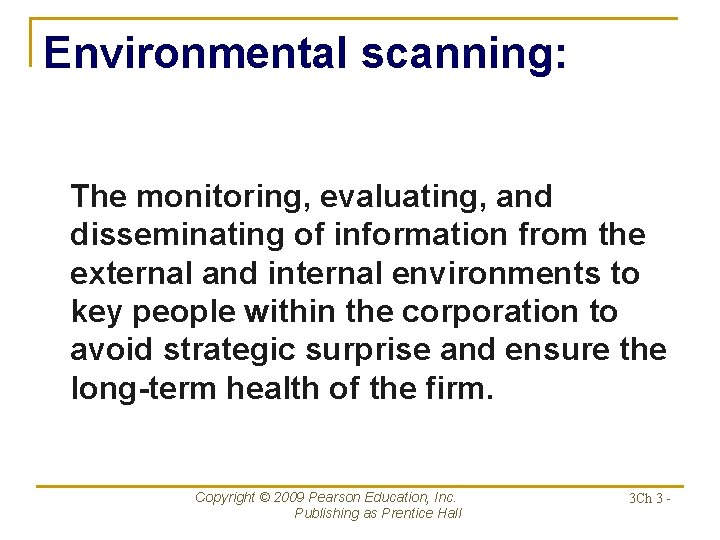 Environmental scanning:

The monitoring, evaluating, and disseminating of information from the external and internal environments to key people within the corporation to avoid strategic surprise and ensure the long-term health of the firm.

Copyright © 2009 Pearson Education, Inc.
Publishing as Prentice Hall

3Ch 3 -